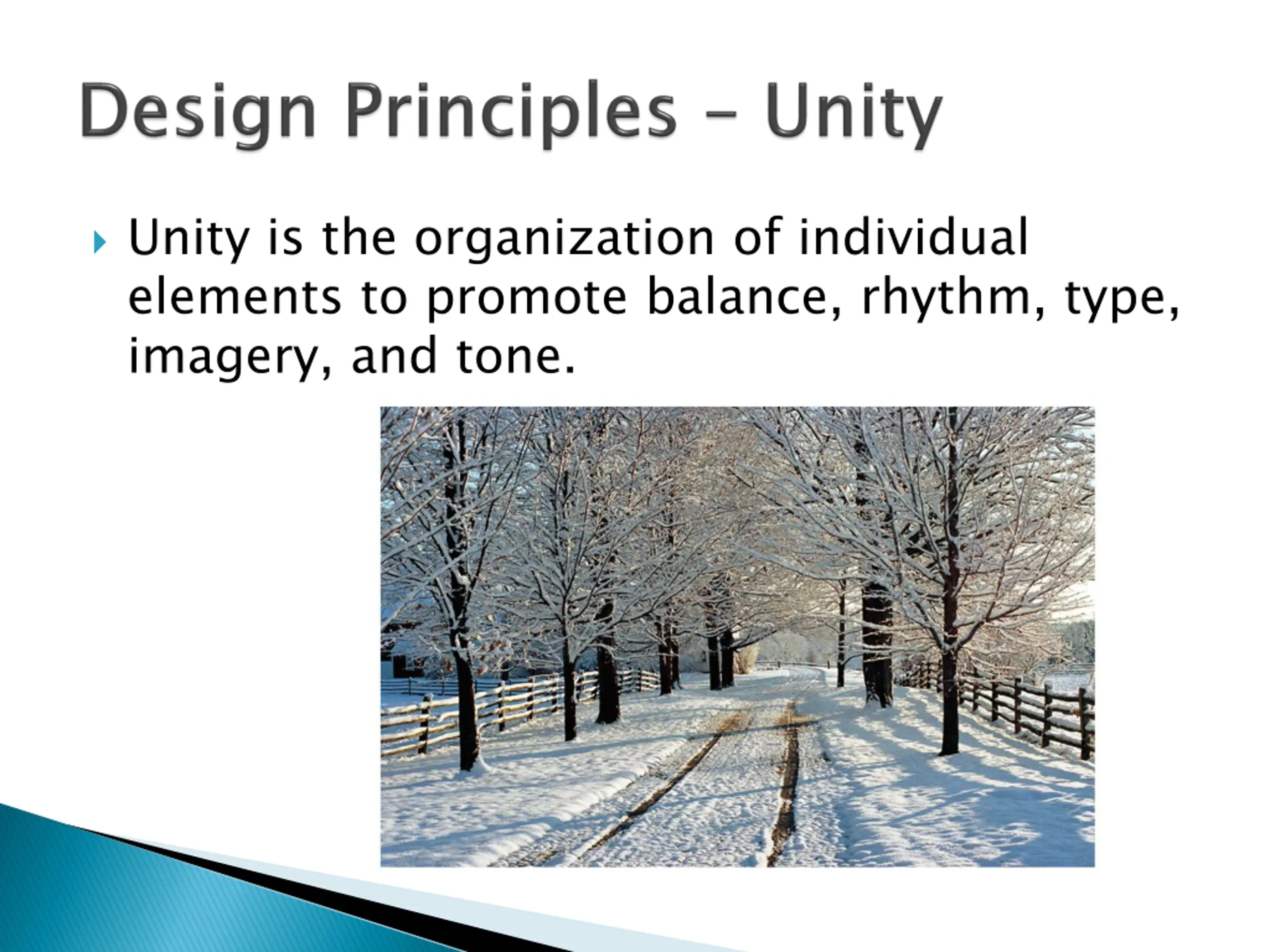 Design Principles – Unity

Unity is the organization of individual elements to promote balance, rhythm, type, imagery, and tone.